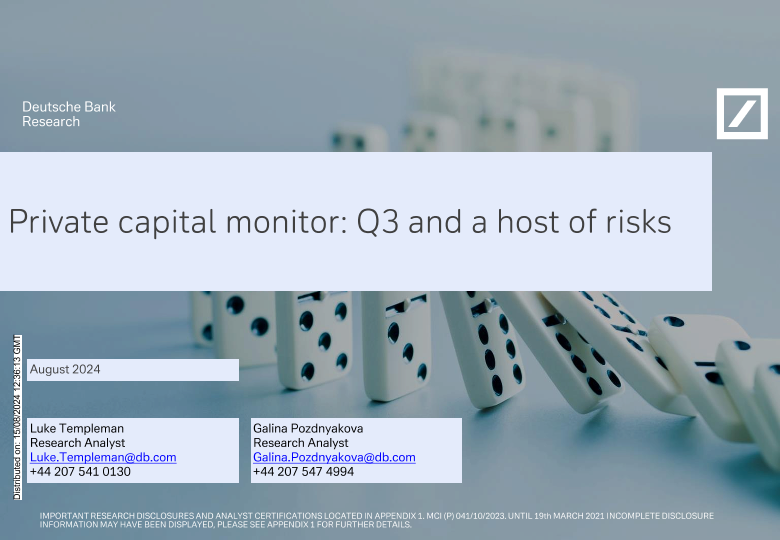 Deutsche Bank
Research

Private capital monitor: Q3 and a host of risks

Distributed on: 15/08/2024 12:36:13 GMT

August 2024

Luke Templeman
Research Analyst
Luke.Templeman@db.com
+44 207 541 0130

Galina Pozdnyakova
Research Analyst
Galina.Pozdnyakova@db.com
+44 207 547 4994

IMPORTANT RESEARCH DISCLOSURES AND ANALYST CERTIFICATIONS LOCATED IN APPENDIX 1. MCI (P) 041/10/2023. UNTIL 19th MARCH 2021 INCOMPLETE DISCLOSURE INFORMATION MAY HAVE BEEN DISPLAYED, PLEASE SEE APPENDIX 1 FOR FURTHER DETAILS.